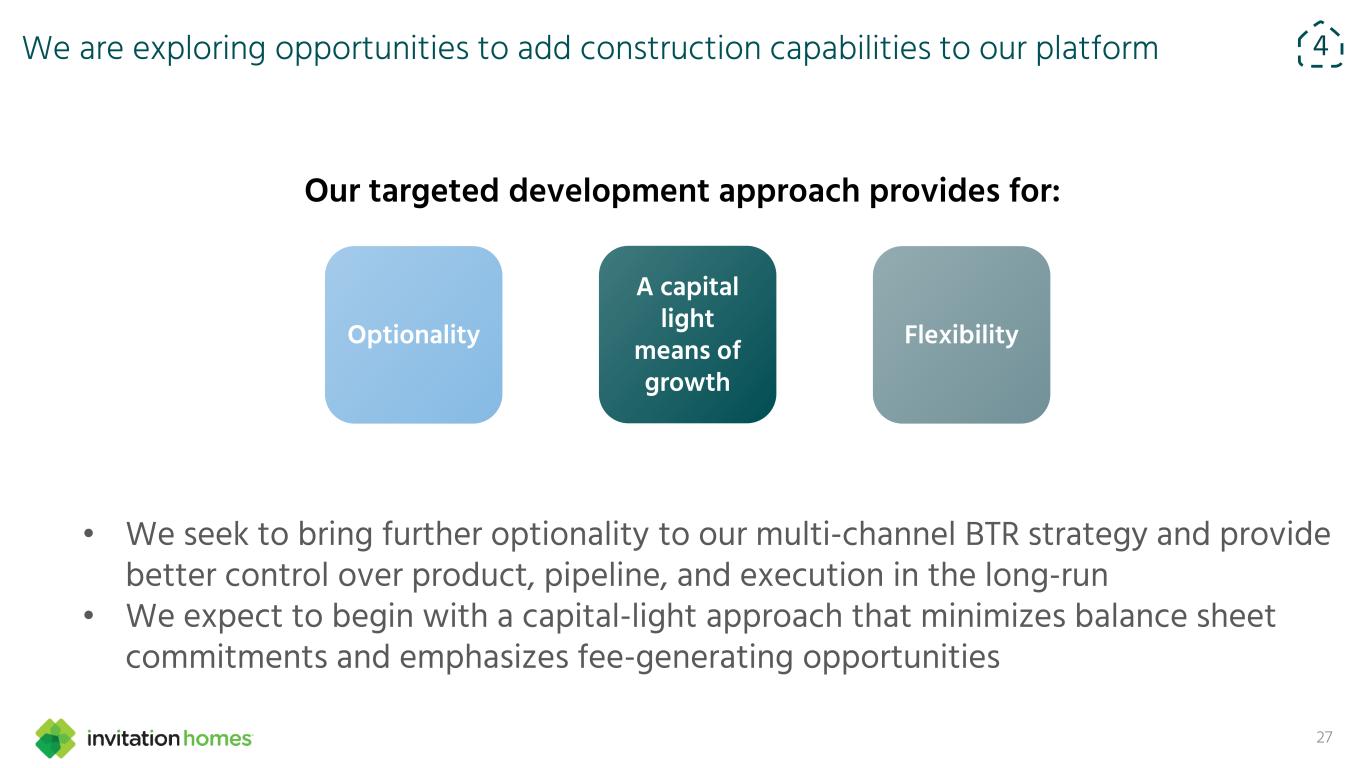 We are exploring opportunities to add construction capabilities to our platform

4

Our targeted development approach provides for:

Optionality

A capital light means of growth

Flexibility

• We seek to bring further optionality to our multi-channel BTR strategy and provide better control over product, pipeline, and execution in the long-run
• We expect to begin with a capital-light approach that minimizes balance sheet commitments and emphasizes fee-generating opportunities

invitation homes

27